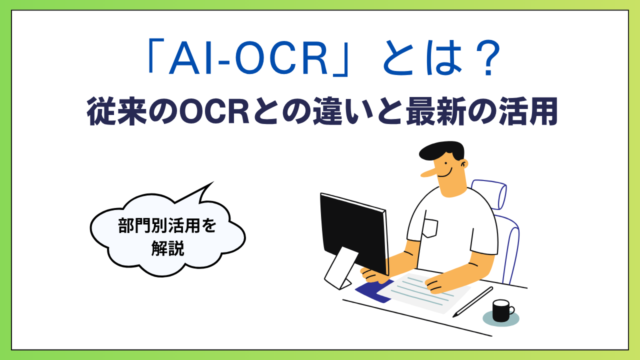 「AI-OCR」とは？
従来のOCRとの違いと最新の活用

部門別活用を解説